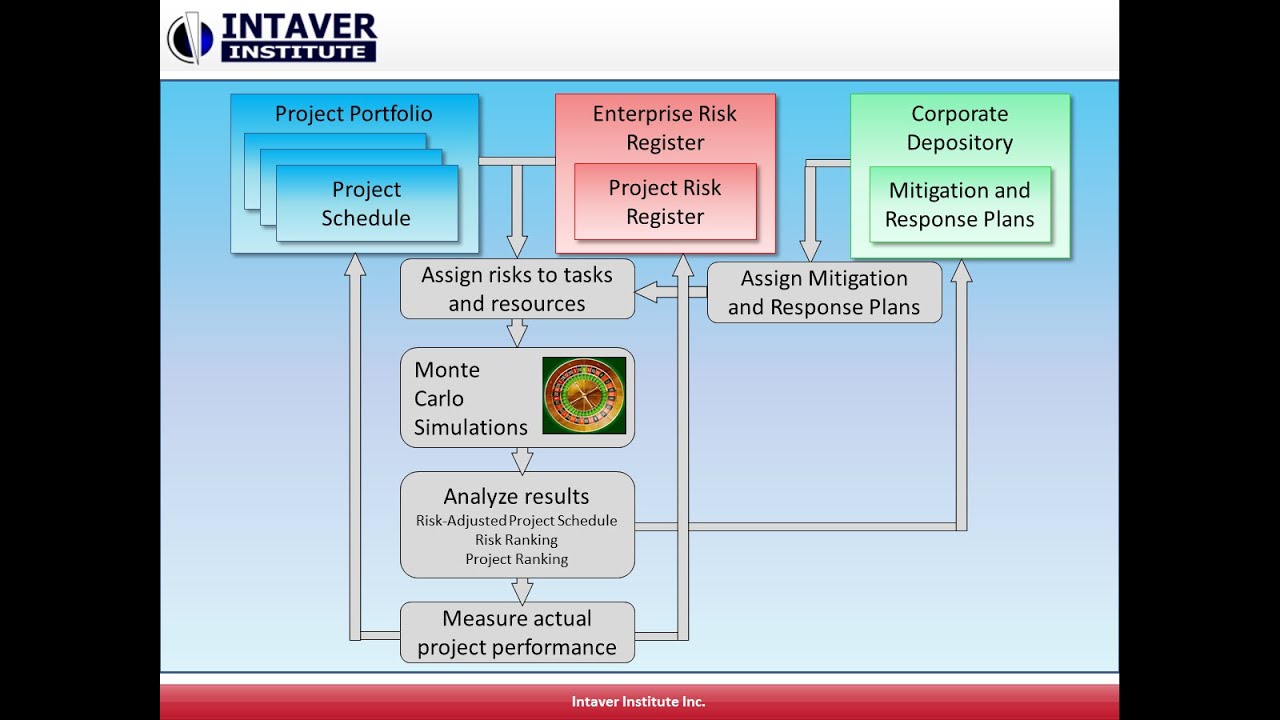 INTAVER
INSTITUTE

Project Portfolio

Project Schedule

Enterprise Risk Register

Project Risk Register

Corporate Depository

Mitigation and Response Plans

Assign risks to tasks and resources

Assign Mitigation and Response Plans

Monte Carlo Simulations

Analyze results
Risk-Adjusted Project Schedule
Risk Ranking
Project Ranking

Measure actual project performance

Intaver Institute Inc.